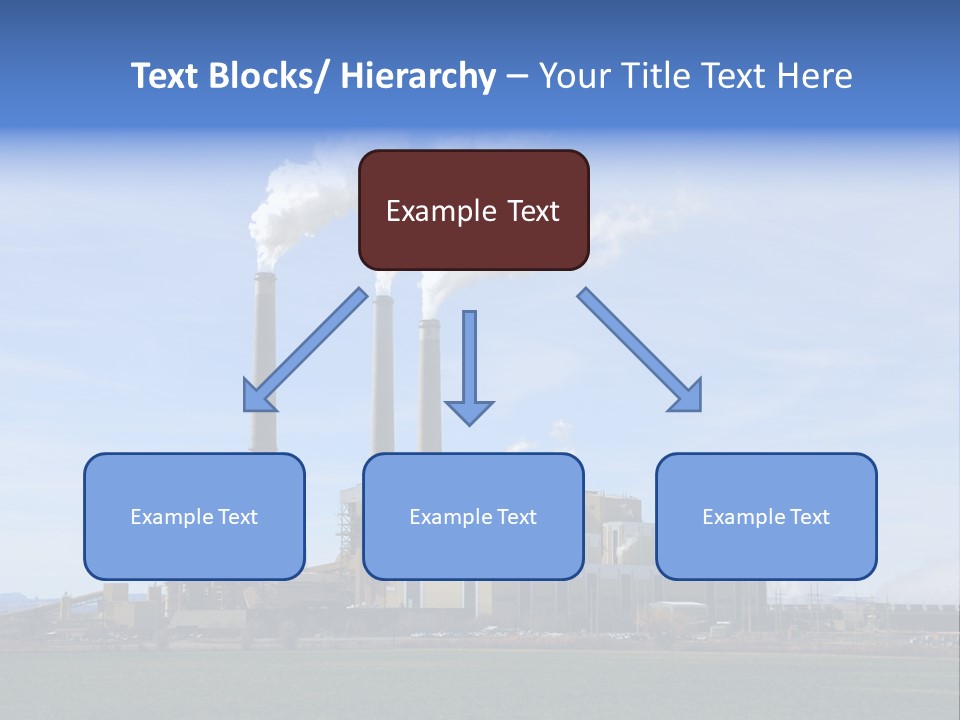 Text Blocks/ Hierarchy – Your Title Text Here

Example Text

Example Text

Example Text

Example Text